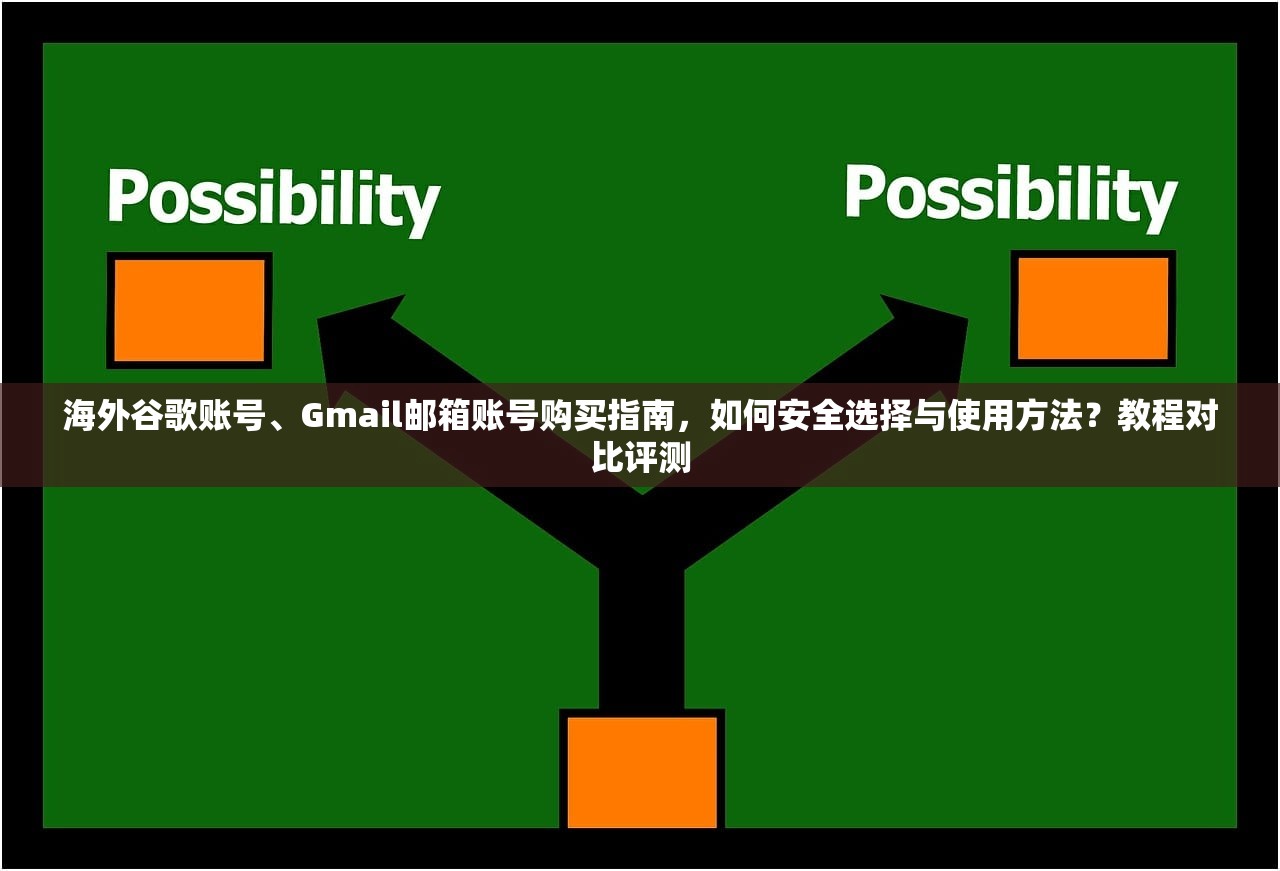 Possibility

Possibility

海外谷歌账号、Gmail邮箱账号购买指南，如何安全选择与使用方法？教程对比评测